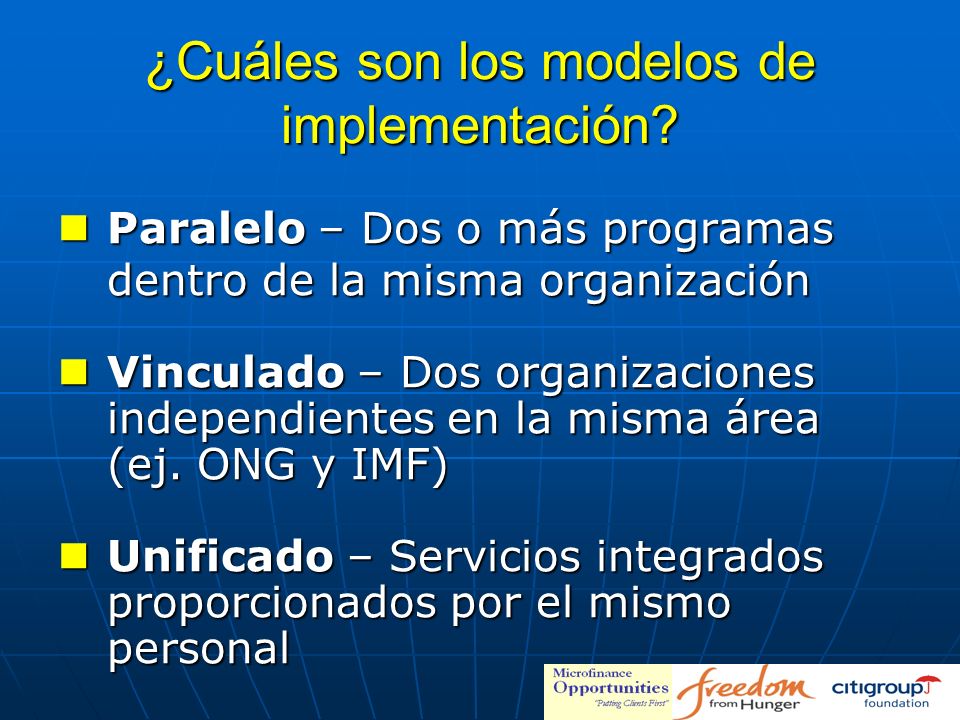 ¿Cuáles son los modelos de implementación?

Paralelo – Dos o más programas dentro de la misma organización

Vinculado – Dos organizaciones independientes en la misma área (ej. ONG y IMF)

Unificado – Servicios integrados proporcionados por el mismo personal

Microfinance Opportunities "Putting Clients First" freedom from Hunger citigroup foundation